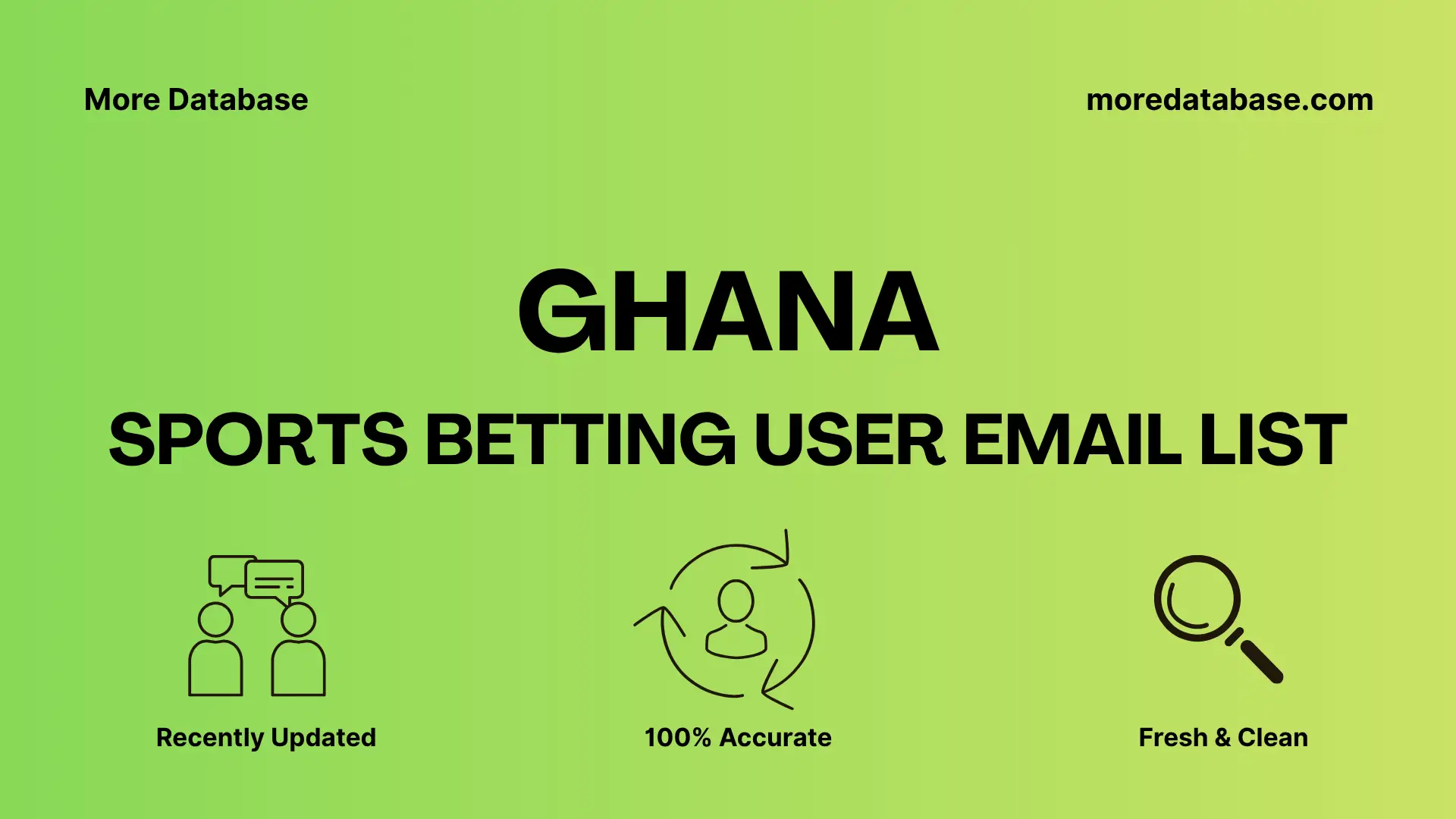 More Database

moredatabase.com

GHANA

SPORTS BETTING USER EMAIL LIST

Recently Updated

100% Accurate

Fresh & Clean